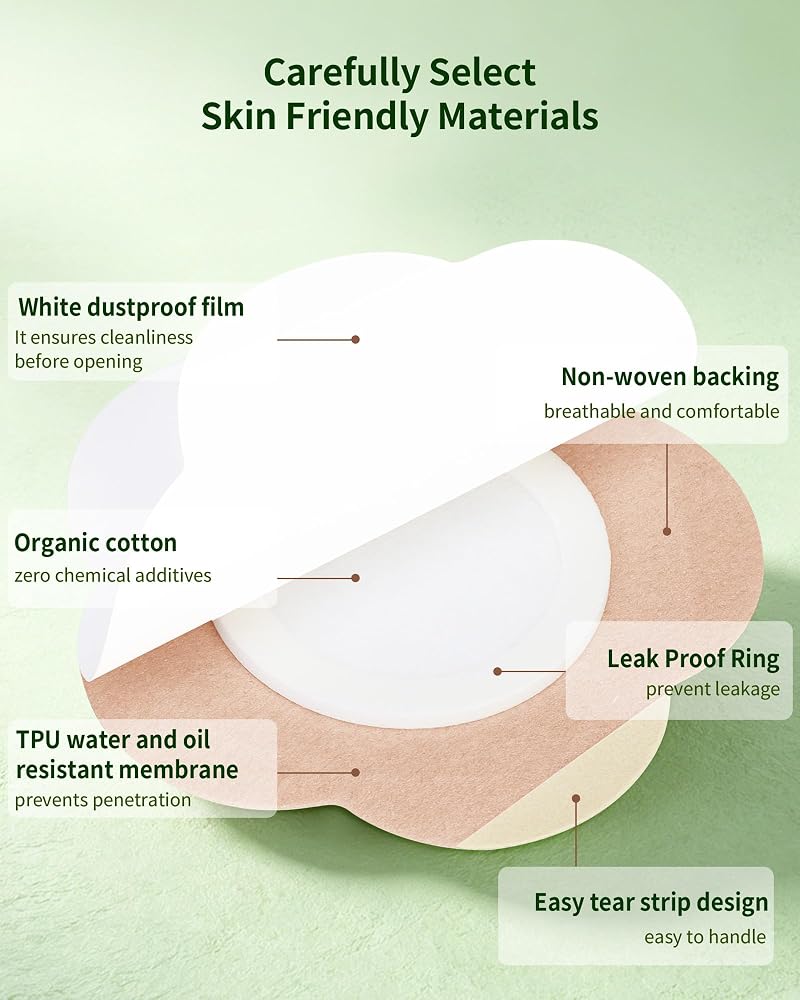 Carefully Select
Skin Friendly Materials

White dustproof film
It ensures cleanliness before opening

Non-woven backing
breathable and comfortable

Organic cotton
zero chemical additives

Leak Proof Ring
prevent leakage

TPU water and oil resistant membrane
prevents penetration

Easy tear strip design
easy to handle